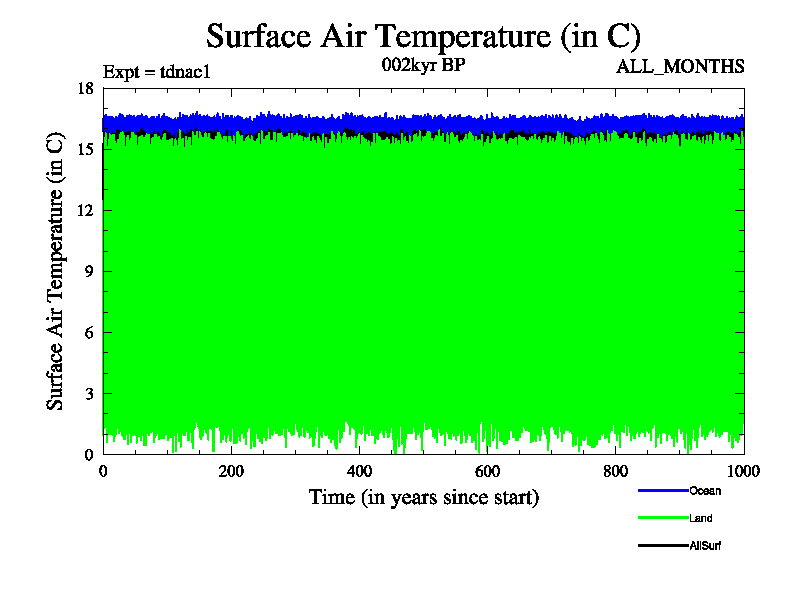 Surface Air Temperature (in C)

Expt = tdnac1
002kyr BP
ALL_MONTHS

Surface Air Temperature (in C)

18
15
12
9
6
3
0

0
200
400
600
800
1000

Time (in years since start)

Ocean
Land
AllSurf